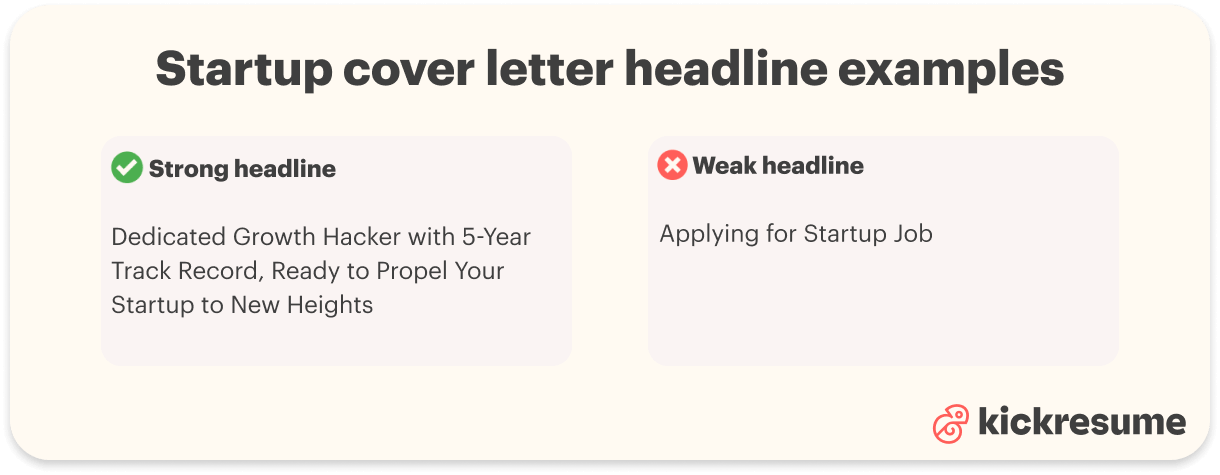 Startup cover letter headline examples

Strong headline

Dedicated Growth Hacker with 5-Year Track Record, Ready to Propel Your Startup to New Heights

Weak headline

Applying for Startup Job

kickresume